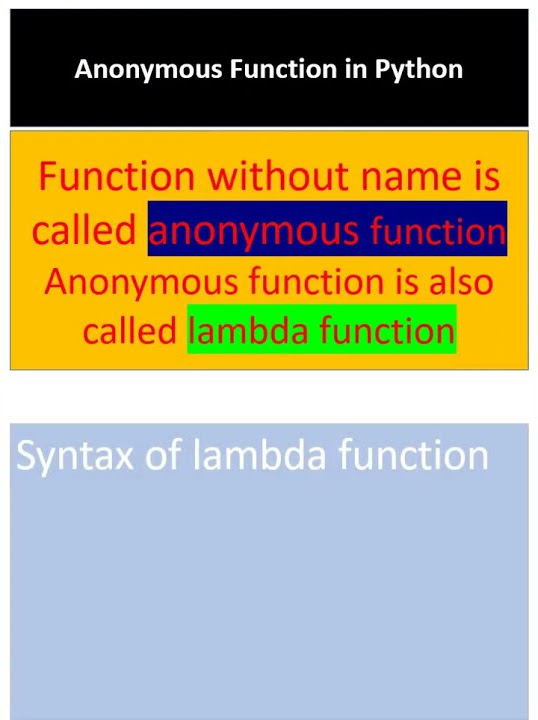 Anonymous Function in Python

Function without name is called anonymous function
Anonymous function is also called lambda function

Syntax of lambda function